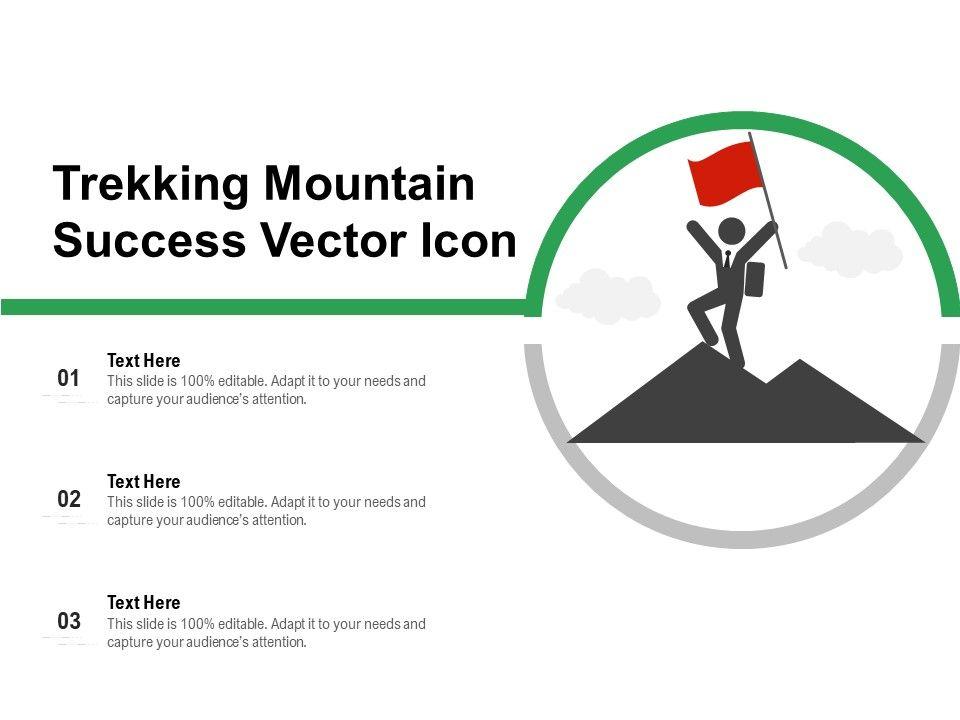 Trekking Mountain Success Vector Icon

01
Text Here
This slide is 100% editable. Adapt it to your needs and capture your audience's attention.

02
Text Here
This slide is 100% editable. Adapt it to your needs and capture your audience's attention.

03
Text Here
This slide is 100% editable. Adapt it to your needs and capture your audience's attention.